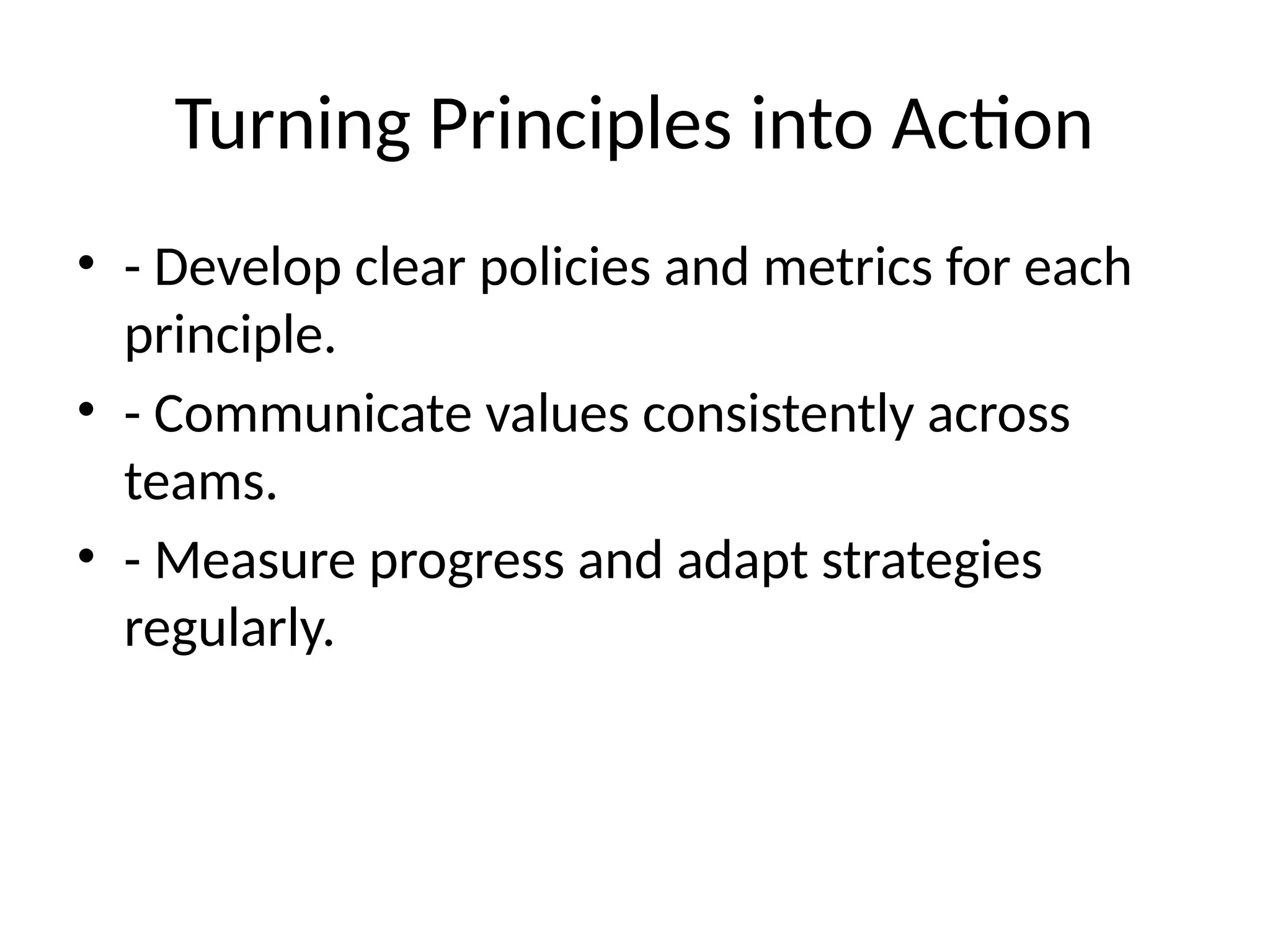 Turning Principles into Action

• - Develop clear policies and metrics for each principle.
• - Communicate values consistently across teams.
• - Measure progress and adapt strategies regularly.